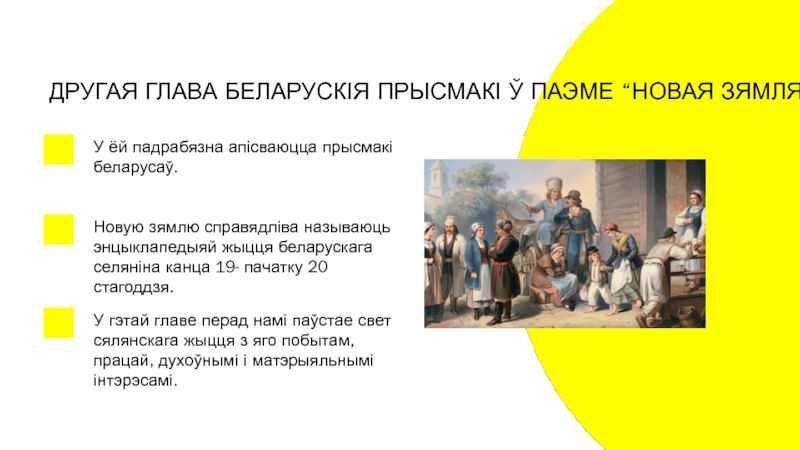 ДРУГАЯ ГЛАВА БЕЛАРУСКІЯ ПРЫСМАКІ Ў ПАЭМЕ “НОВАЯ ЗЯМЛЯ

У ёй падрабязна апісваюцца прысмакі беларусаў.

Новую зямлю справядліва называюць энцыклапедыяй жыцця беларускага селяніна канца 19- пачатку 20 стагоддзя.

У гэтай главе перад намі паўстае свет сялянскага жыцця з яго побытам, працай, духоўнымі і матэрыяльнымі інтэрэсамі.